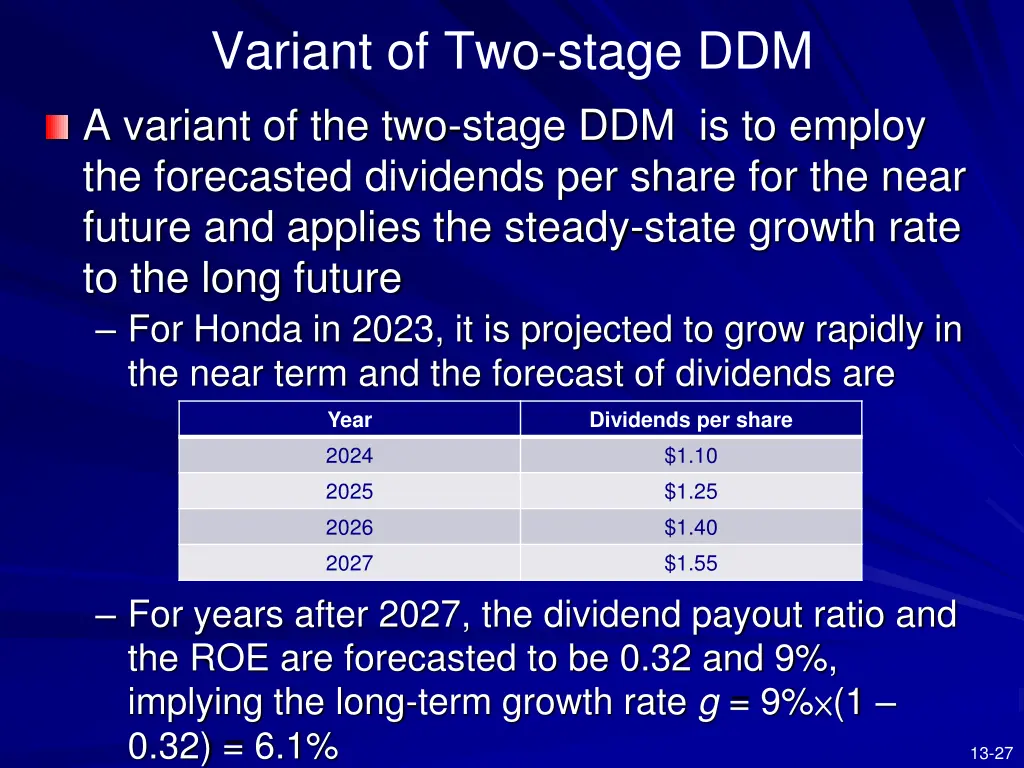 Variant of Two-stage DDM

A variant of the two-stage DDM is to employ the forecasted dividends per share for the near future and applies the steady-state growth rate to the long future

– For Honda in 2023, it is projected to grow rapidly in the near term and the forecast of dividends are

| Year | Dividends per share |
|---|---|
| 2024 | \$1.10 |
| 2025 | \$1.25 |
| 2026 | \$1.40 |
| 2027 | \$1.55 |

– For years after 2027, the dividend payout ratio and the ROE are forecasted to be 0.32 and 9%, implying the long-term growth rate $g = 9\% \times (1 - 0.32) = 6.1\%$

13-27